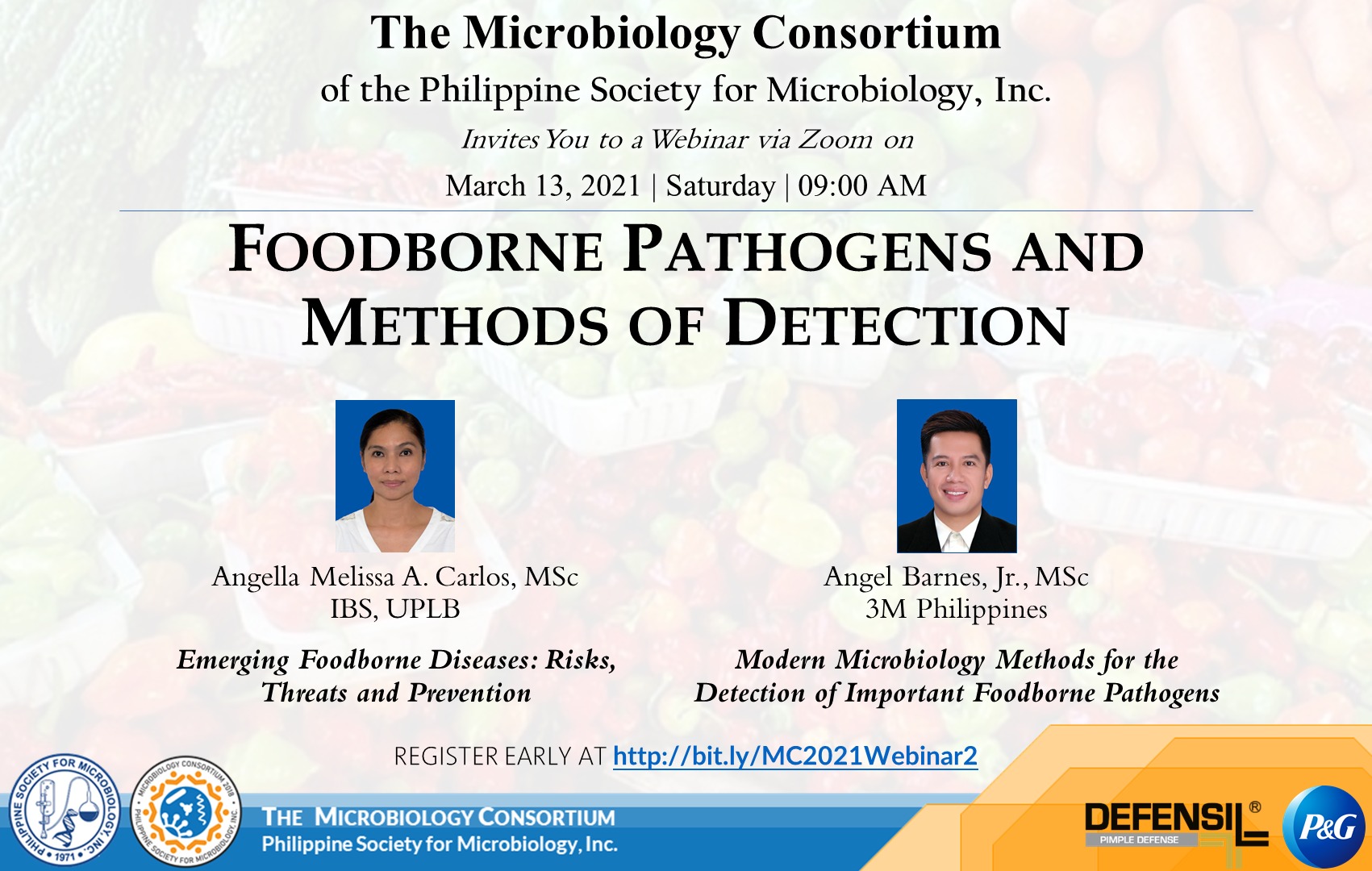 The Microbiology Consortium
of the Philippine Society for Microbiology, Inc.
Invites You to a Webinar via Zoom on
March 13, 2021 | Saturday | 09:00 AM

FOODBORNE PATHOGENS AND METHODS OF DETECTION

Angella Melissa A. Carlos, MSc
IBS, UPLB

Emerging Foodborne Diseases: Risks, Threats and Prevention

Angel Barnes, Jr., MSc
3M Philippines

Modern Microbiology Methods for the Detection of Important Foodborne Pathogens

REGISTER EARLY AT http://bit.ly/MC2021Webinar2

PHILIPPINE SOCIETY FOR MICROBIOLOGY, INC. • 1971 •

MICROBIOLOGY CONSORTIUM 2018 PHILIPPINE SOCIETY FOR MICROBIOLOGY, INC.

THE MICROBIOLOGY CONSORTIUM
Philippine Society for Microbiology, Inc.

DEFENSIL®
PIMPLE DEFENSE

P&G